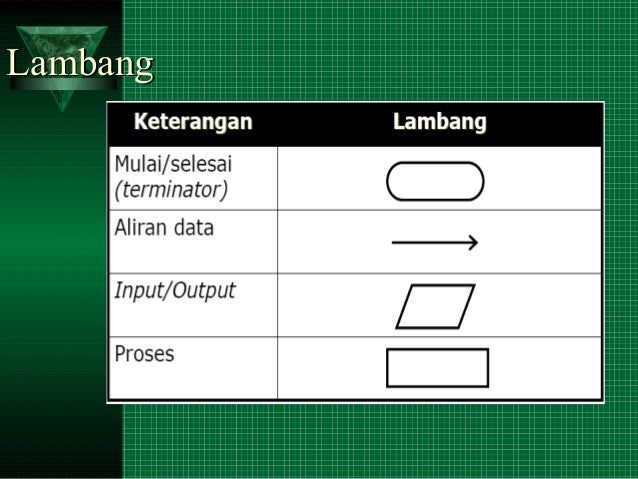 Lambang

| Keterangan | Lambang |
|---|---|
| Mulai/selesai (terminator) | |
| Aliran data | |
| Input/Output | |
| Proses | |